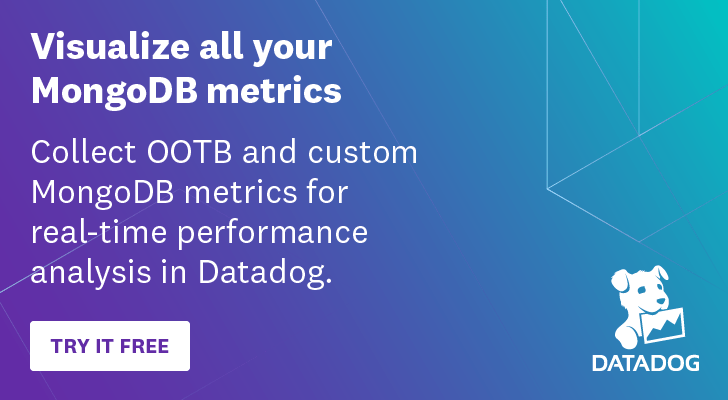 Visualize all your MongoDB metrics

Collect OOTB and custom MongoDB metrics for real-time performance analysis in Datadog.

TRY IT FREE

DATADOG